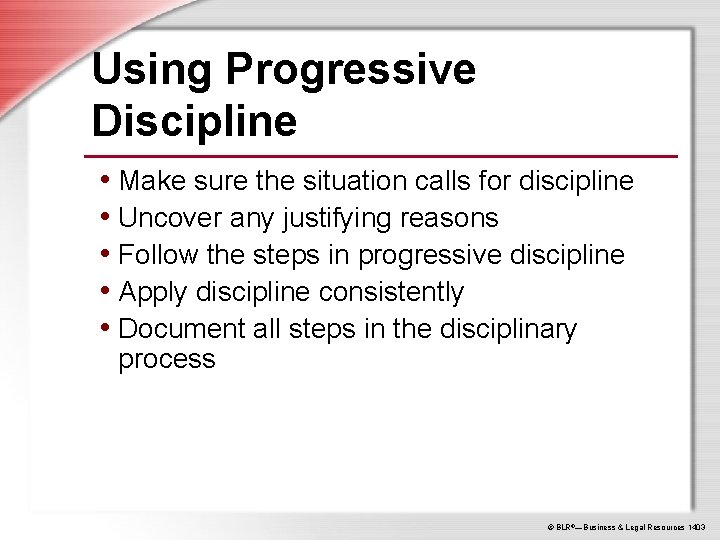 Using Progressive Discipline

• Make sure the situation calls for discipline
• Uncover any justifying reasons
• Follow the steps in progressive discipline
• Apply discipline consistently
• Document all steps in the disciplinary process

© BLR®—Business & Legal Resources 1403